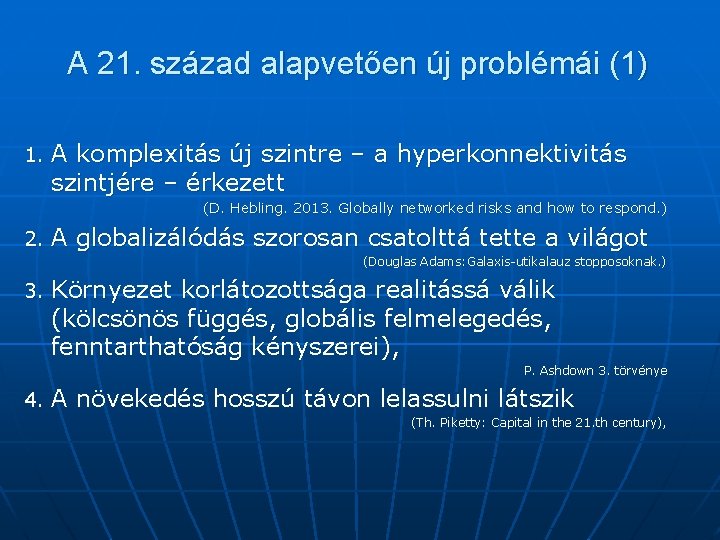 A 21. század alapvetően új problémái (1)

1. A komplexitás új szintre – a hyperkonnektivitás szintjére – érkezett

(D. Hebling. 2013. Globally networked risks and how to respond.)

2. A globalizálódás szorosan csatolttá tette a világot

(Douglas Adams:Galaxis-utikalauz stopposoknak.)

3. Környezet korlátozottsága realitássá válik (kölcsönös függés, globális felmelegedés, fenntarthatóság kényszerei),

P. Ashdown 3. törvénye

4. A növekedés hosszú távon lelassulni látszik

(Th. Piketty: Capital in the 21.th century),